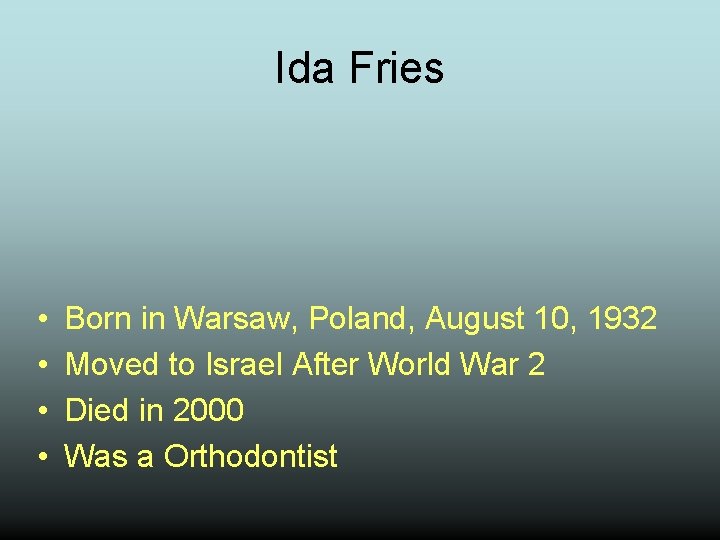 Ida Fries

• Born in Warsaw, Poland, August 10, 1932
• Moved to Israel After World War 2
• Died in 2000
• Was a Orthodontist